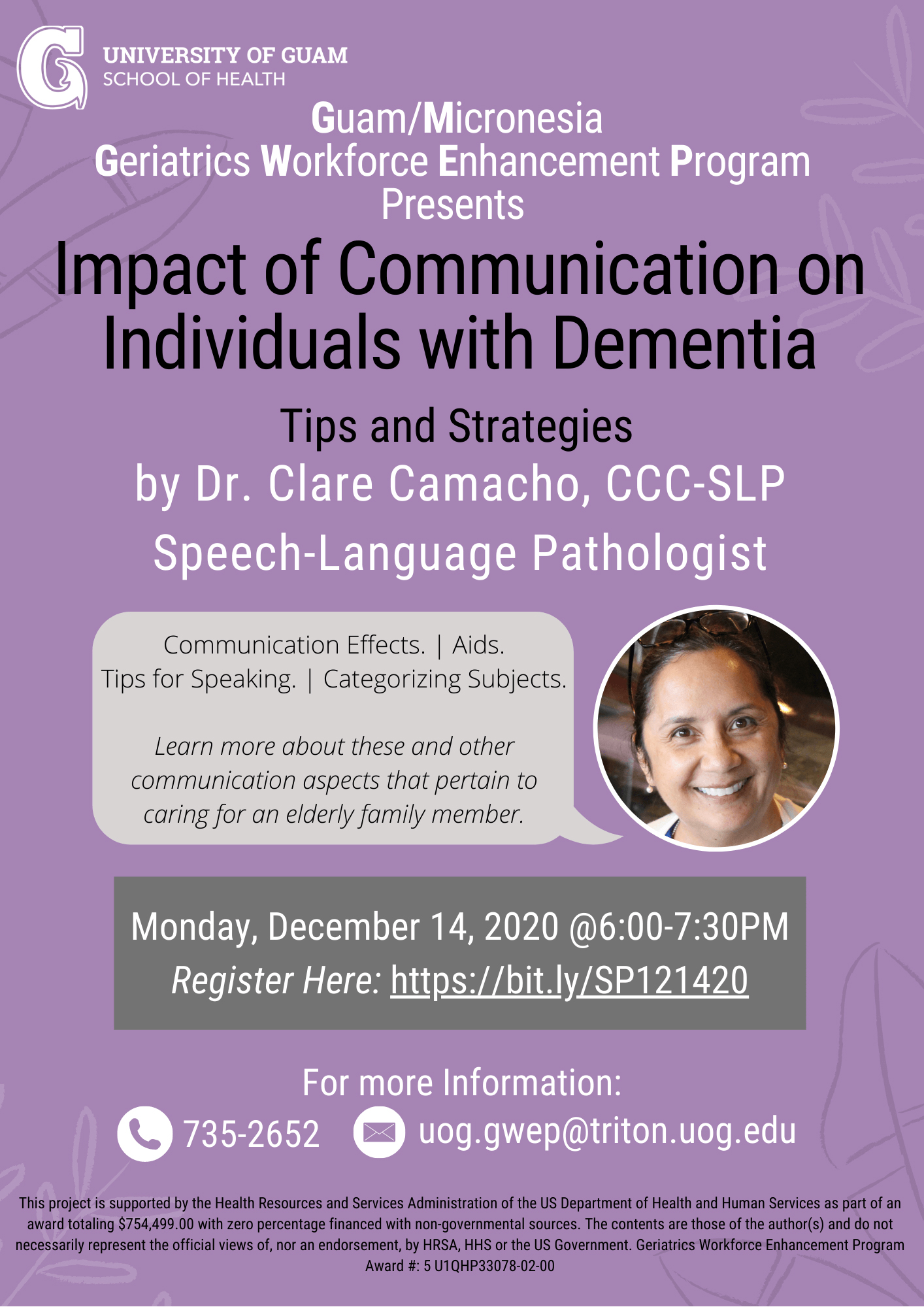 UNIVERSITY OF GUAM
SCHOOL OF HEALTH

Guam/Micronesia
Geriatrics Workforce Enhancement Program
Presents

Impact of Communication on Individuals with Dementia

Tips and Strategies
by Dr. Clare Camacho, CCC-SLP
Speech-Language Pathologist

Communication Effects. | Aids.
Tips for Speaking. | Categorizing Subjects.

Learn more about these and other communication aspects that pertain to caring for an elderly family member.

Monday, December 14, 2020 @6:00-7:30PM
Register Here: https://bit.ly/SP121420

For more Information:
735-2652 uog.gwep@triton.uog.edu

This project is supported by the Health Resources and Services Administration of the US Department of Health and Human Services as part of an award totaling $754,499.00 with zero percentage financed with non-governmental sources. The contents are those of the author(s) and do not necessarily represent the official views of, nor an endorsement, by HRSA, HHS or the US Government. Geriatrics Workforce Enhancement Program Award #: 5 U1QHP33078-02-00